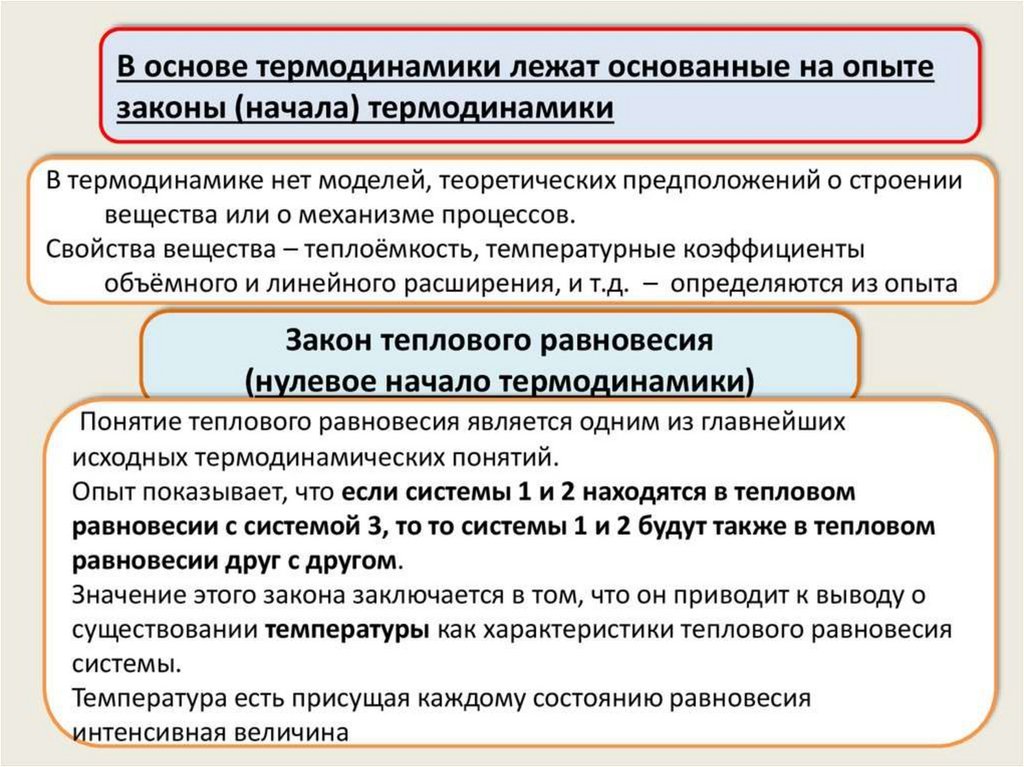 В основе термодинамики лежат основанные на опыте законы (начала) термодинамики

В термодинамике нет моделей, теоретических предположений о строении вещества или о механизме процессов.
Свойства вещества – теплоёмкость, температурные коэффициенты объёмного и линейного расширения, и т.д. – определяются из опыта

Закон теплового равновесия
(нулевое начало термодинамики)

Понятие теплового равновесия является одним из главнейших исходных термодинамических понятий.
Опыт показывает, что если системы 1 и 2 находятся в тепловом равновесии с системой 3, то то системы 1 и 2 будут также в тепловом равновесии друг с другом.
Значение этого закона заключается в том, что он приводит к выводу о существовании температуры как характеристики теплового равновесия системы.
Температура есть присущая каждому состоянию равновесия интенсивная величина